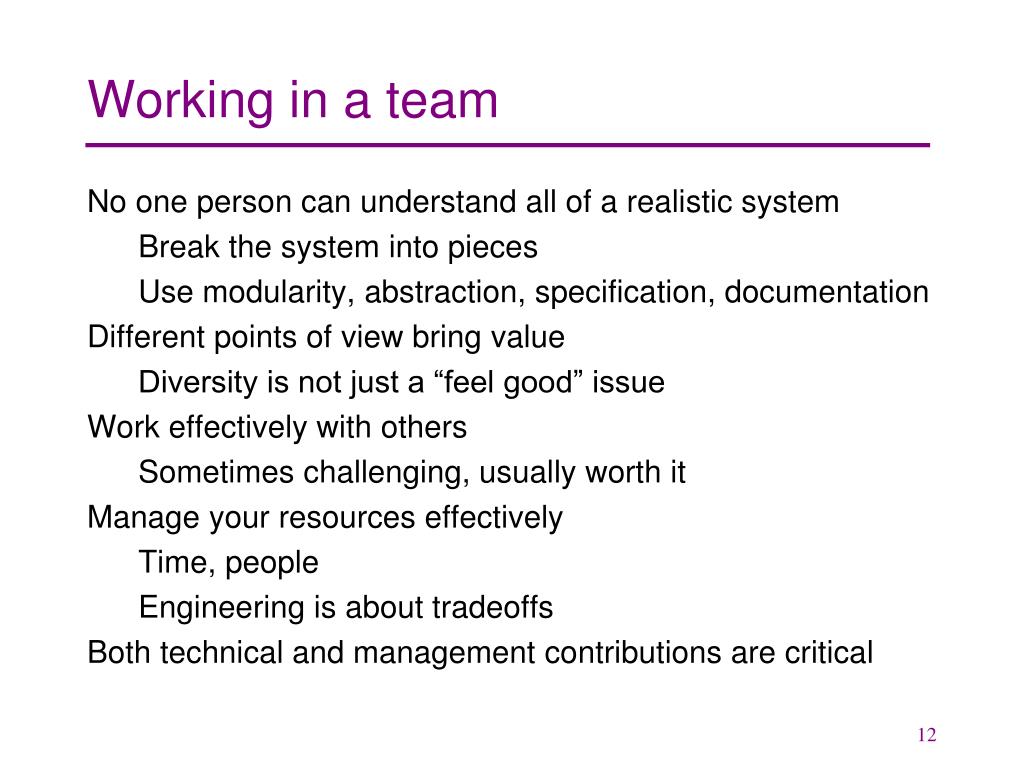 Working in a team

No one person can understand all of a realistic system

Break the system into pieces

Use modularity, abstraction, specification, documentation

Different points of view bring value

Diversity is not just a “feel good” issue

Work effectively with others

Sometimes challenging, usually worth it

Manage your resources effectively

Time, people

Engineering is about tradeoffs

Both technical and management contributions are critical

12